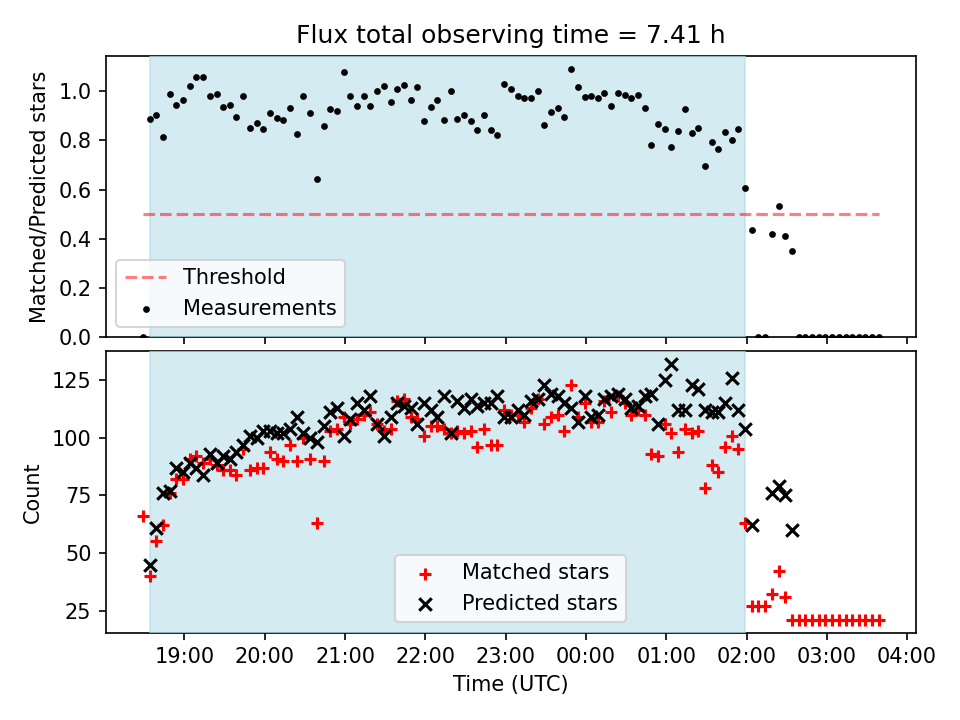 Flux total observing time = 7.41 h

Matched/Predicted stars

1.0
0.8
0.6
0.4
0.2
0.0

Threshold
Measurements

Count

125
100
75
50
25

Matched stars
Predicted stars

19:00
20:00
21:00
22:00
23:00
00:00
01:00
02:00
03:00
04:00

Time (UTC)